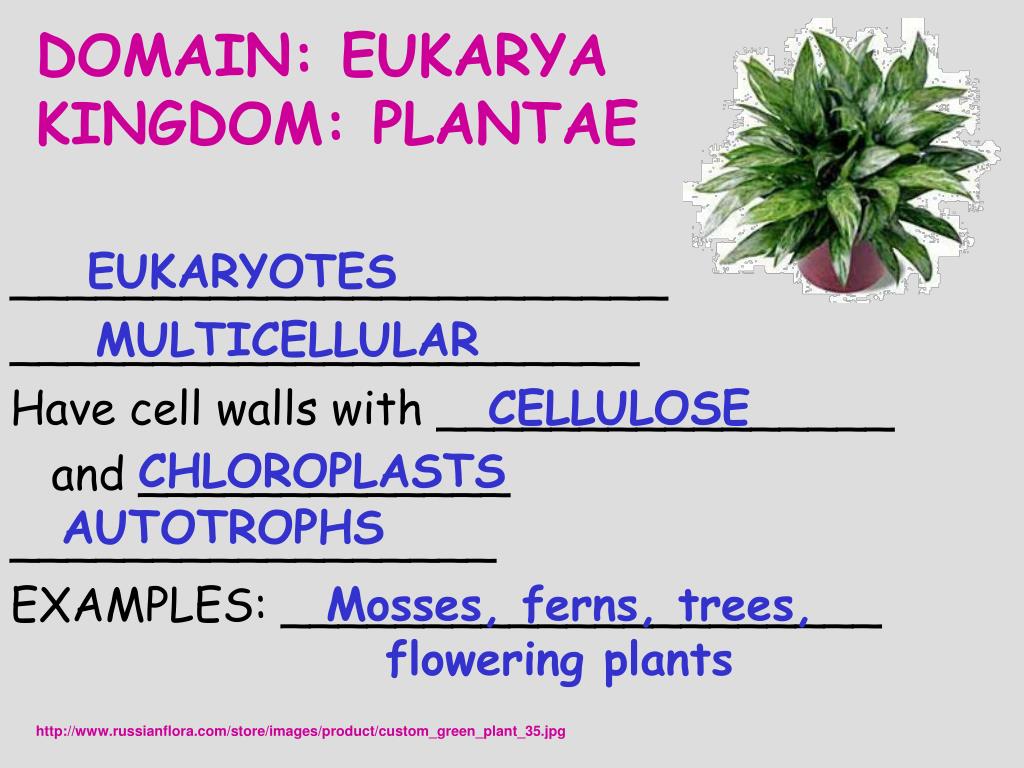 DOMAIN: EUKARYA
KINGDOM: PLANTAE

EUKARYOTES

MULTICELLULAR

Have cell walls with CELLULOSE

and CHLOROPLASTS

AUTOTROPHS

EXAMPLES: Mosses, ferns, trees, flowering plants

http://www.russianflora.com/store/images/product/custom_green_plant_35.jpg